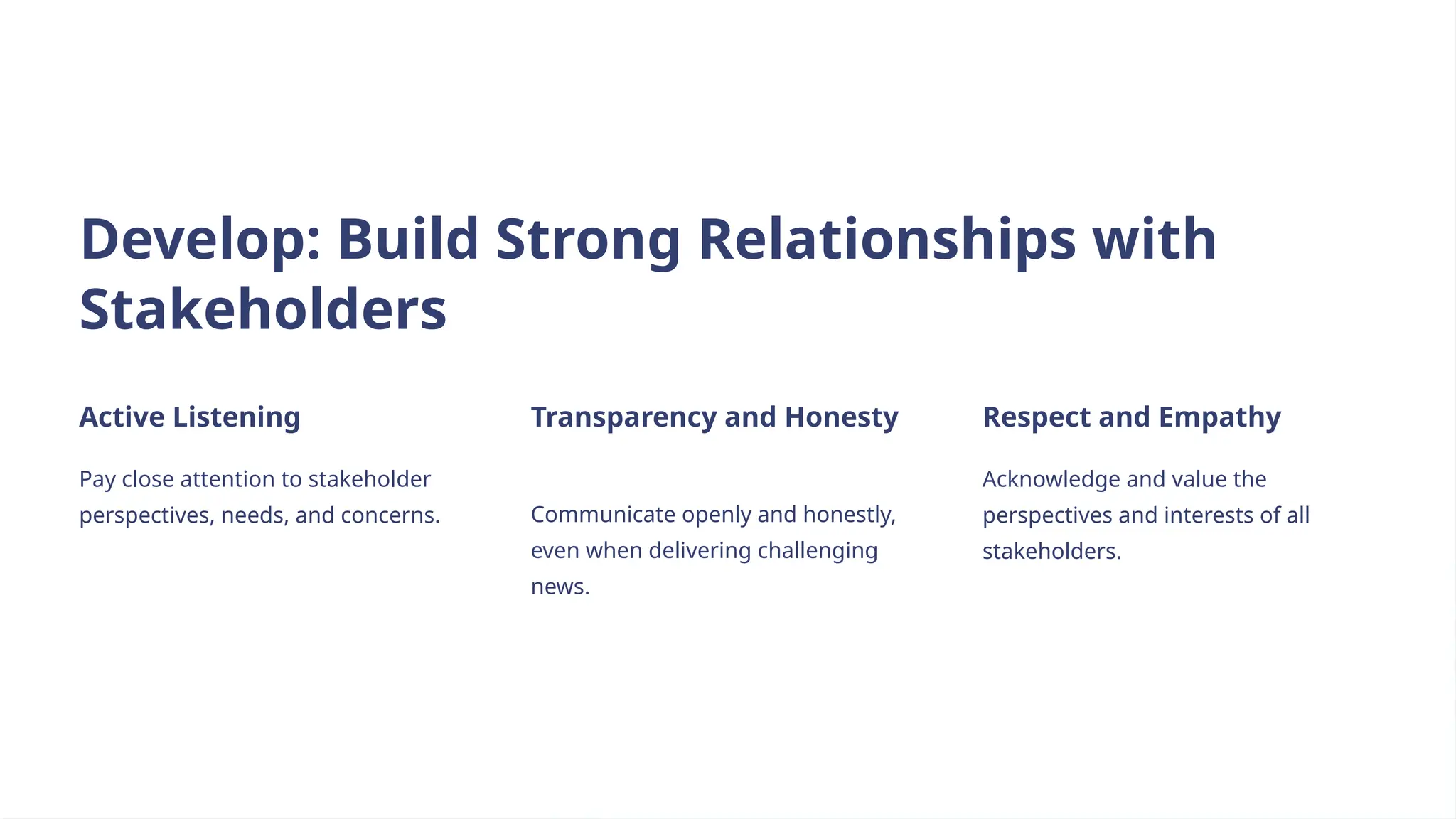 Develop: Build Strong Relationships with Stakeholders

Active Listening

Pay close attention to stakeholder perspectives, needs, and concerns.

Transparency and Honesty

Communicate openly and honestly, even when delivering challenging news.

Respect and Empathy

Acknowledge and value the perspectives and interests of all stakeholders.